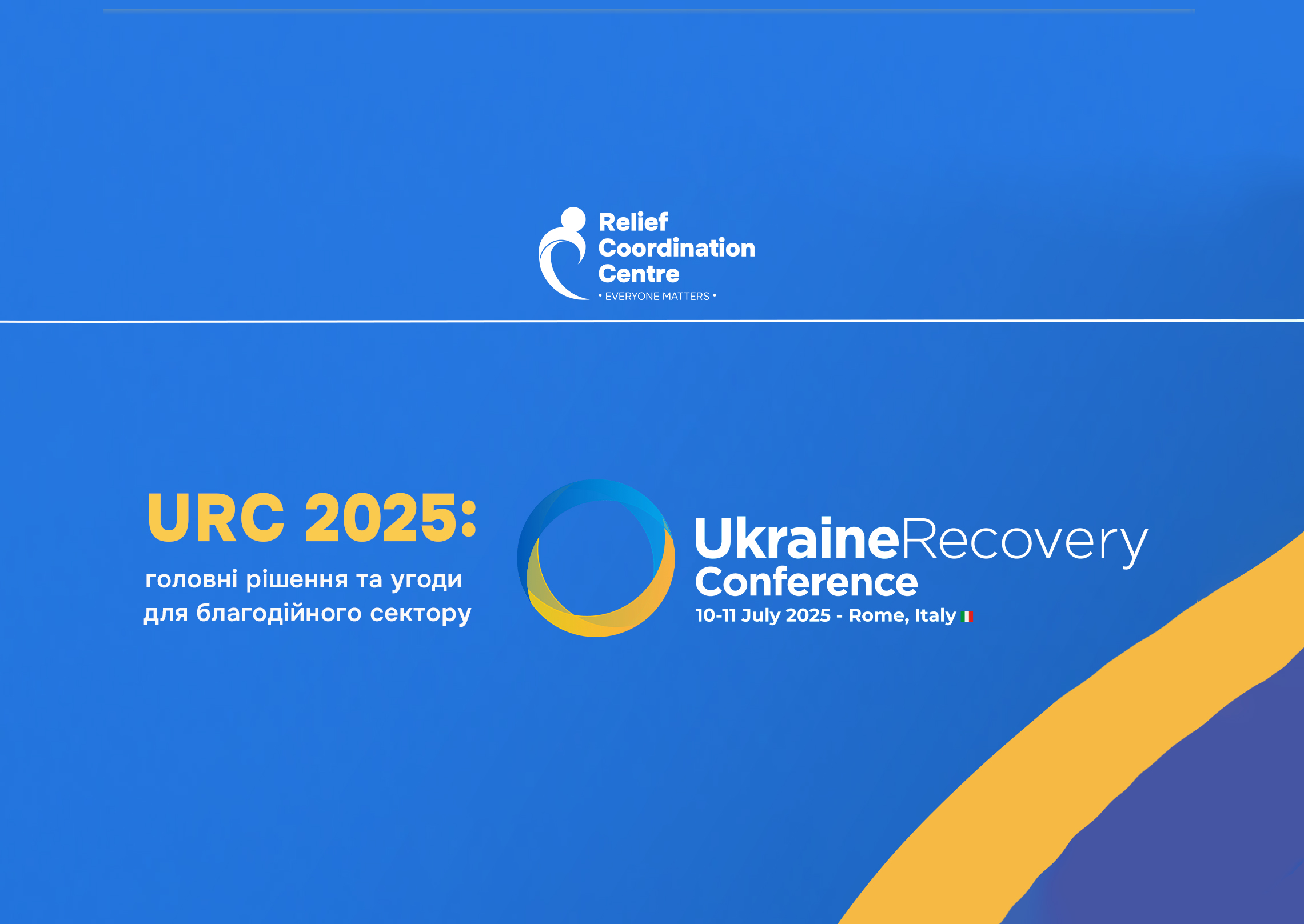 Relief Coordination Centre
• EVERYONE MATTERS •

URC 2025:
головні рішення та угоди для благодійного сектору

UkraineRecovery Conference
10-11 July 2025 - Rome, Italy